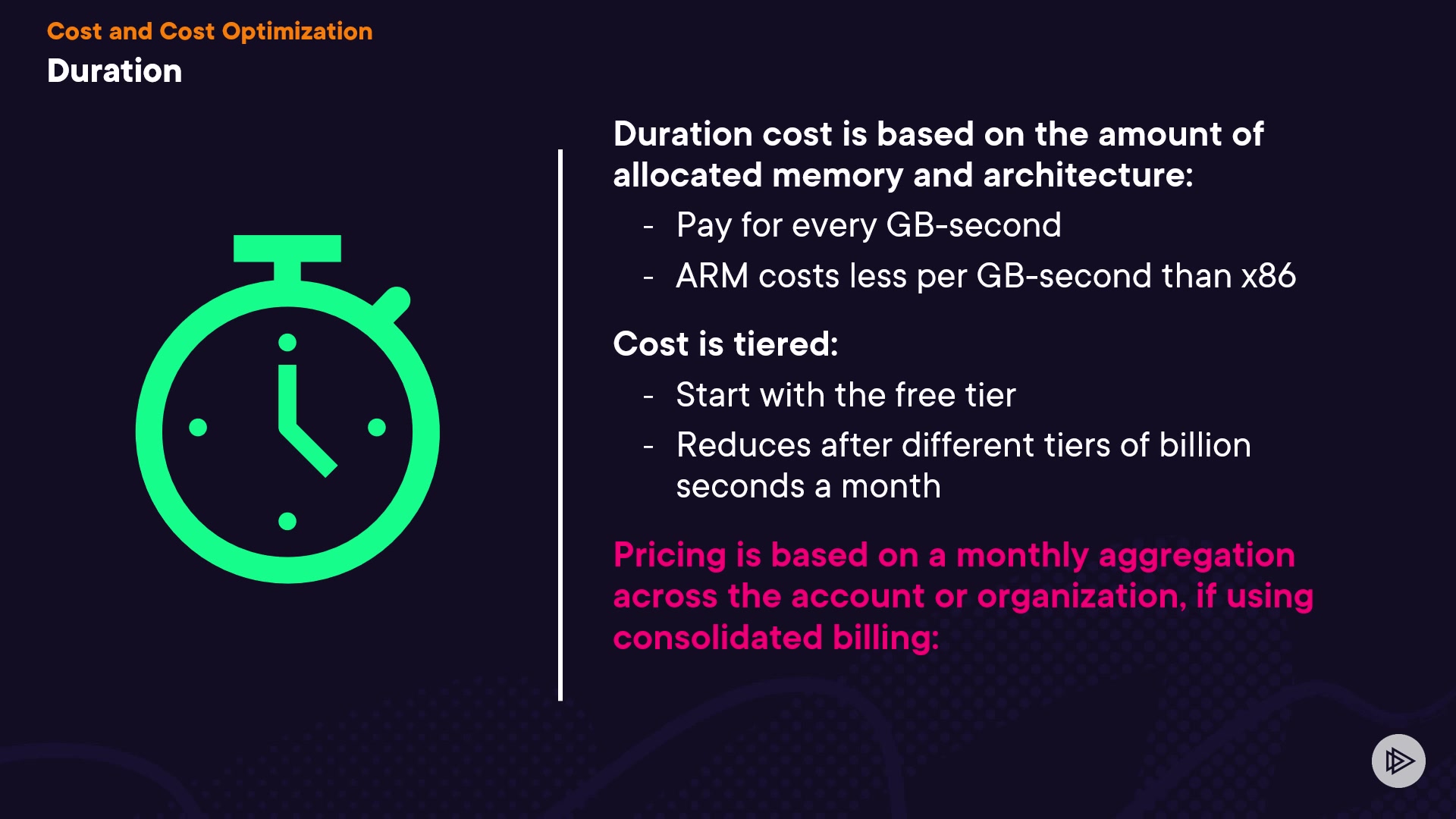 Cost and Cost Optimization
Duration

Duration cost is based on the amount of allocated memory and architecture:

- Pay for every GB-second
- ARM costs less per GB-second than x86

Cost is tiered:

- Start with the free tier
- Reduces after different tiers of billion seconds a month

Pricing is based on a monthly aggregation across the account or organization, if using consolidated billing: